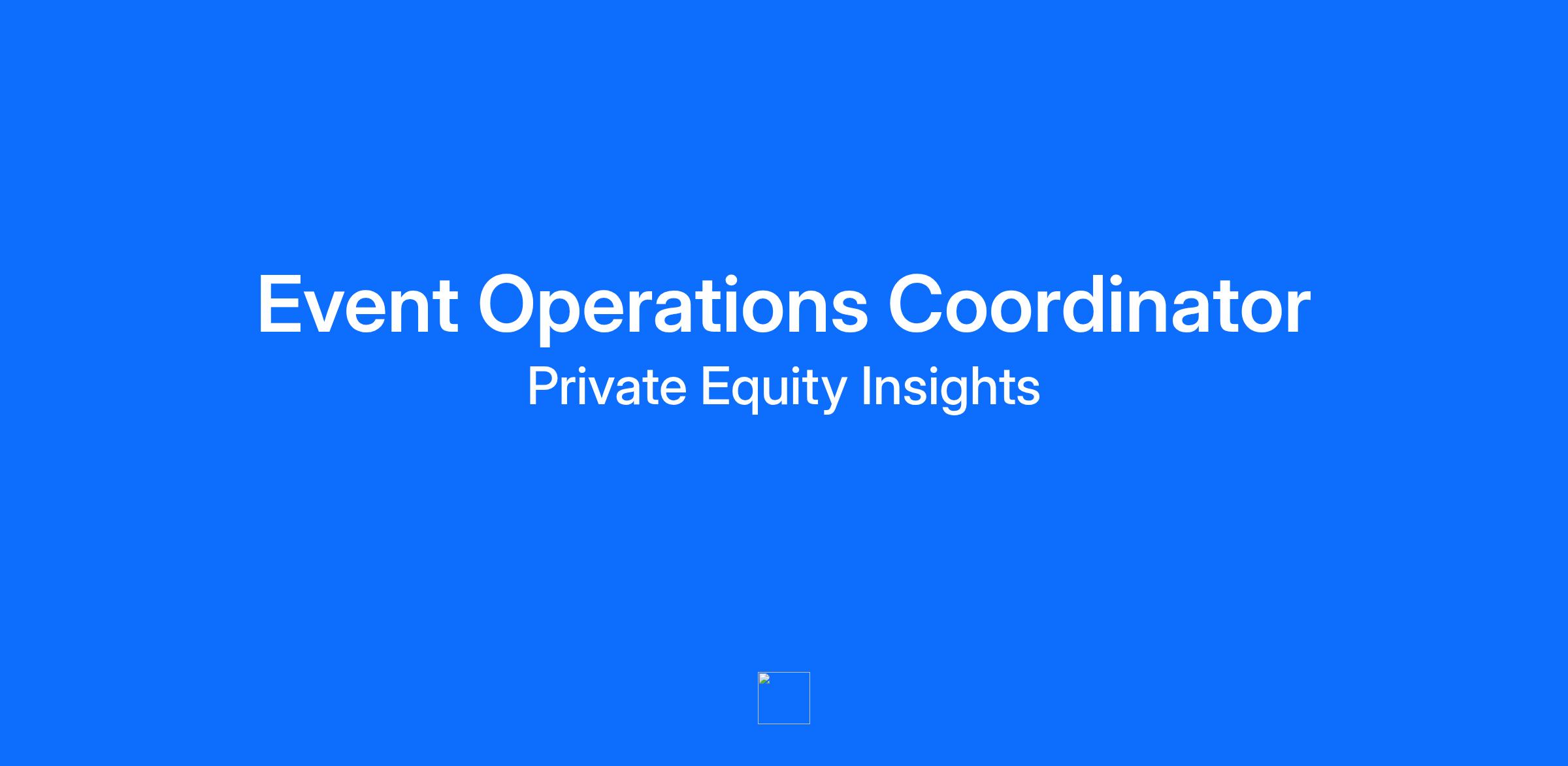 Event Operations Coordinator
Private Equity Insights